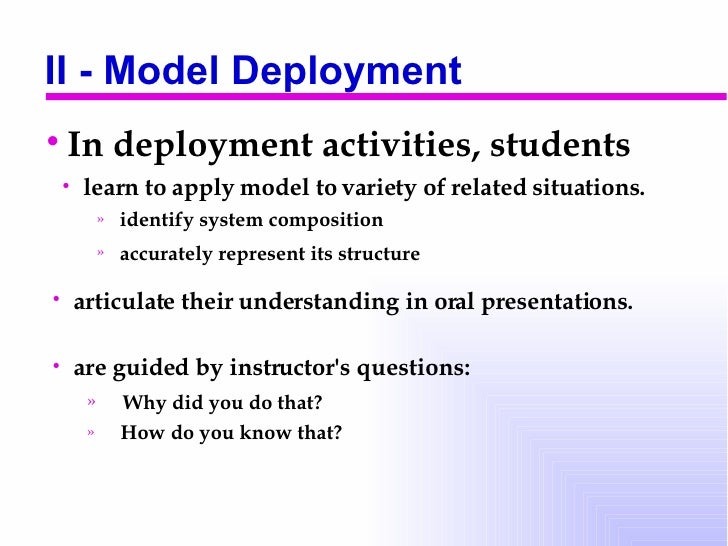 II - Model Deployment

• In deployment activities, students

• learn to apply model to variety of related situations.

» identify system composition

» accurately represent its structure

• articulate their understanding in oral presentations.

• are guided by instructor's questions:

» Why did you do that?

» How do you know that?